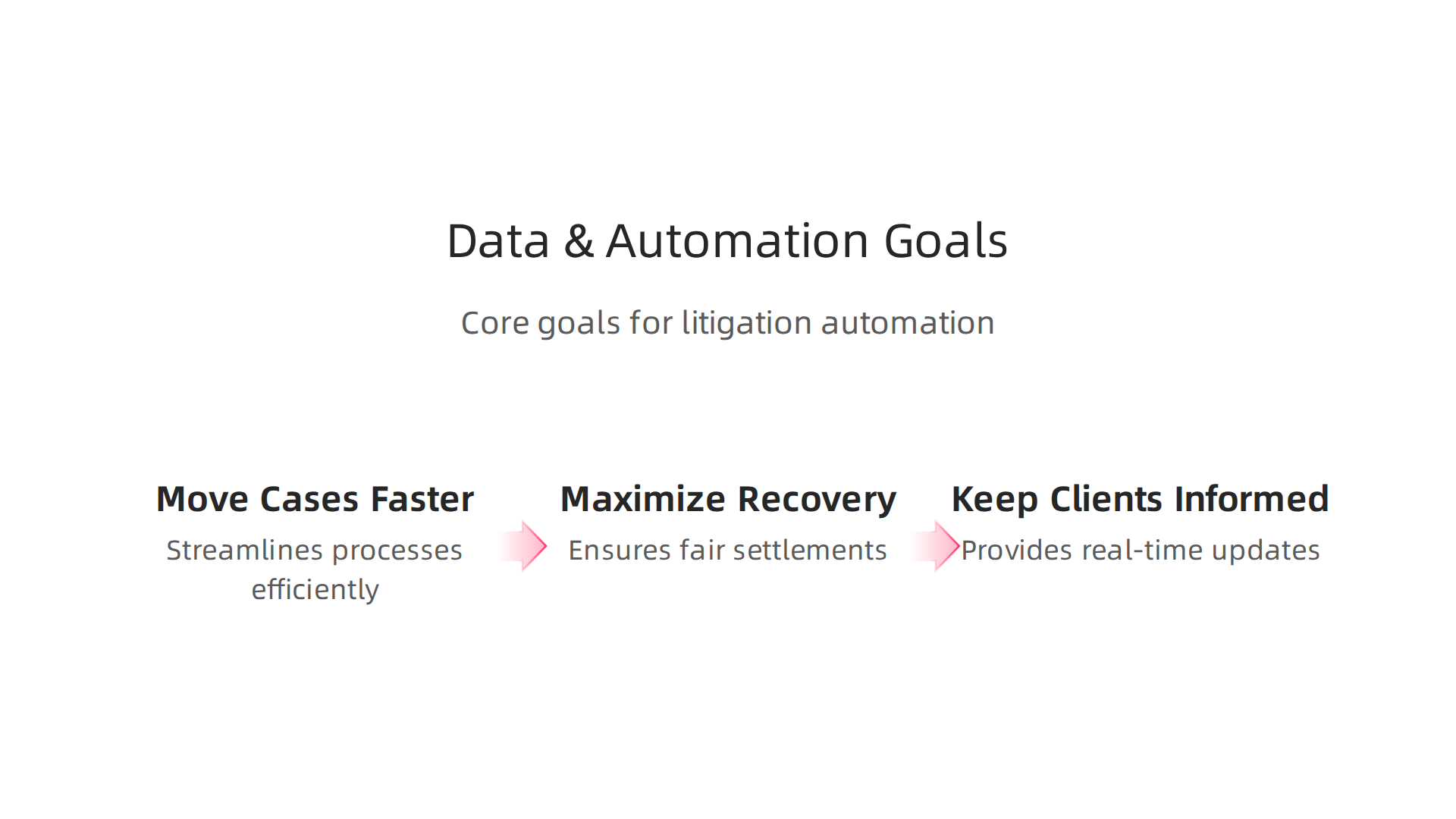 Data & Automation Goals

Core goals for litigation automation

Move Cases Faster

Streamlines processes efficiently

Maximize Recovery

Ensures fair settlements

Keep Clients Informed

Provides real-time updates